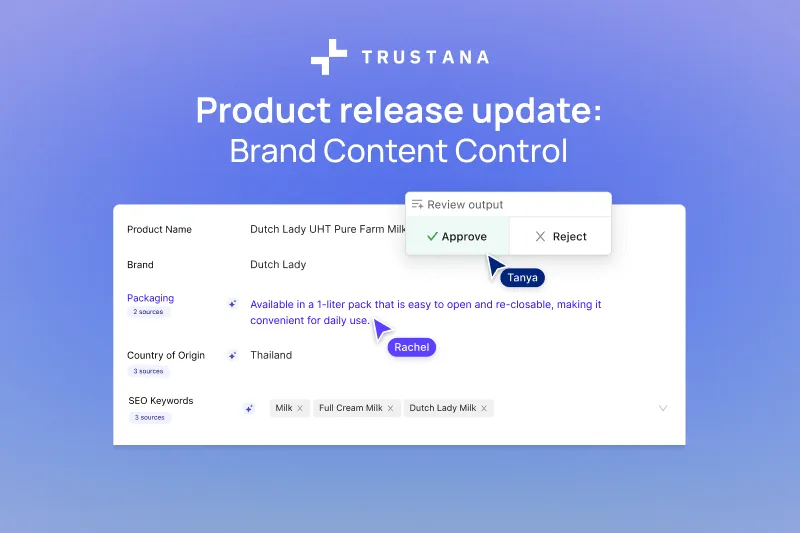 TRUSTANA

Product release update:
Brand Content Control

Review output

Approve

Reject

Tanya

Product Name
Dutch Lady UHT Pure Farm Milk

Brand
Dutch Lady

Packaging
2 sources
Available in a 1-liter pack that is easy to open and re-closable, making it convenient for daily use.

Rachel

Country of Origin
3 sources
Thailand

SEO Keywords
3 sources
Milk ×
Full Cream Milk ×
Dutch Lady Milk ×